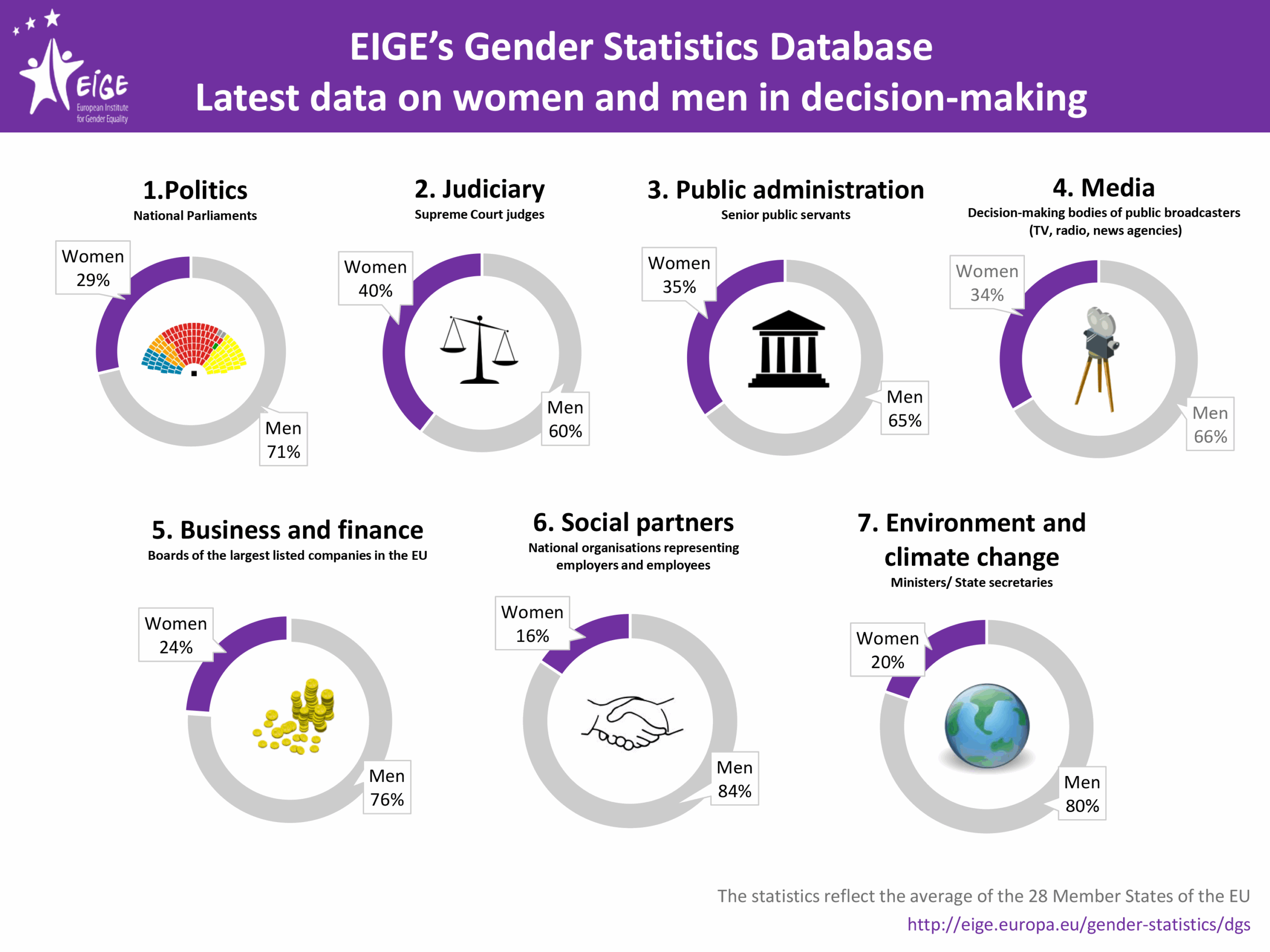 EIGE European Institute for Gender Equality

EIGE's Gender Statistics Database
Latest data on women and men in decision-making

1.Politics
National Parliaments
Women 29%
Men 71%

2. Judiciary
Supreme Court judges
Women 40%
Men 60%

3. Public administration
Senior public servants
Women 35%
Men 65%

4. Media
Decision-making bodies of public broadcasters (TV, radio, news agencies)
Women 34%
Men 66%

5. Business and finance
Boards of the largest listed companies in the EU
Women 24%
Men 76%

6. Social partners
National organisations representing employers and employees
Women 16%
Men 84%

7. Environment and climate change
Ministers/ State secretaries
Women 20%
Men 80%

The statistics reflect the average of the 28 Member States of the EU
http://eige.europa.eu/gender-statistics/dgs